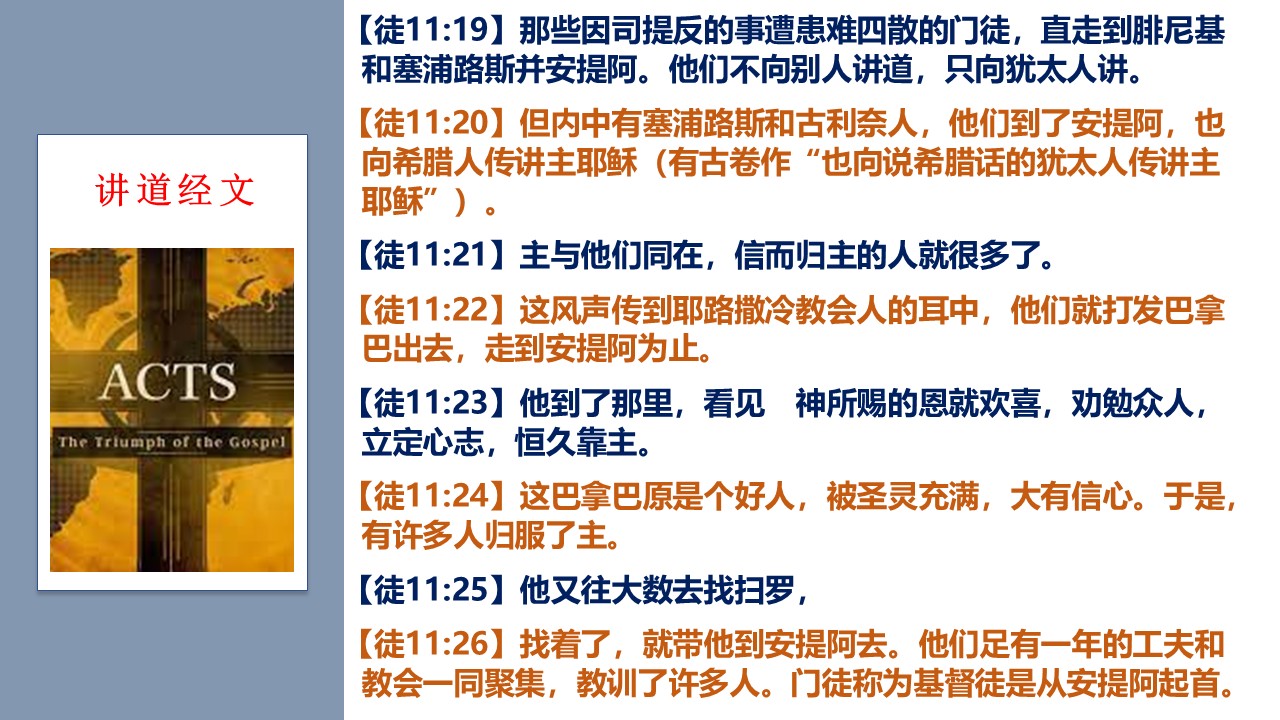 讲道经文

ACTS
The Triumph of the Gospel

【徒11:19】那些因司提反的事遭患难四散的门徒，直走到腓尼基和塞浦路斯并安提阿。他们不向别人讲道，只向犹太人讲。

【徒11:20】但内中有塞浦路斯和古利奈人，他们到了安提阿，也向希腊人传讲主耶稣（有古卷作“也向说希腊话的犹太人传讲主耶稣”）。

【徒11:21】主与他们同在，信而归主的人就很多了。

【徒11:22】这风声传到耶路撒冷教会人的耳中，他们就打发巴拿巴出去，走到安提阿为止。

【徒11:23】他到了那里，看见　神所赐的恩就欢喜，劝勉众人，立定心志，恒久靠主。

【徒11:24】这巴拿巴原是个好人，被圣灵充满，大有信心。于是，有许多人归服了主。

【徒11:25】他又往大数去找扫罗，

【徒11:26】找着了，就带他到安提阿去。他们足有一年的工夫和教会一同聚集，教训了许多人。门徒称为基督徒是从安提阿起首。